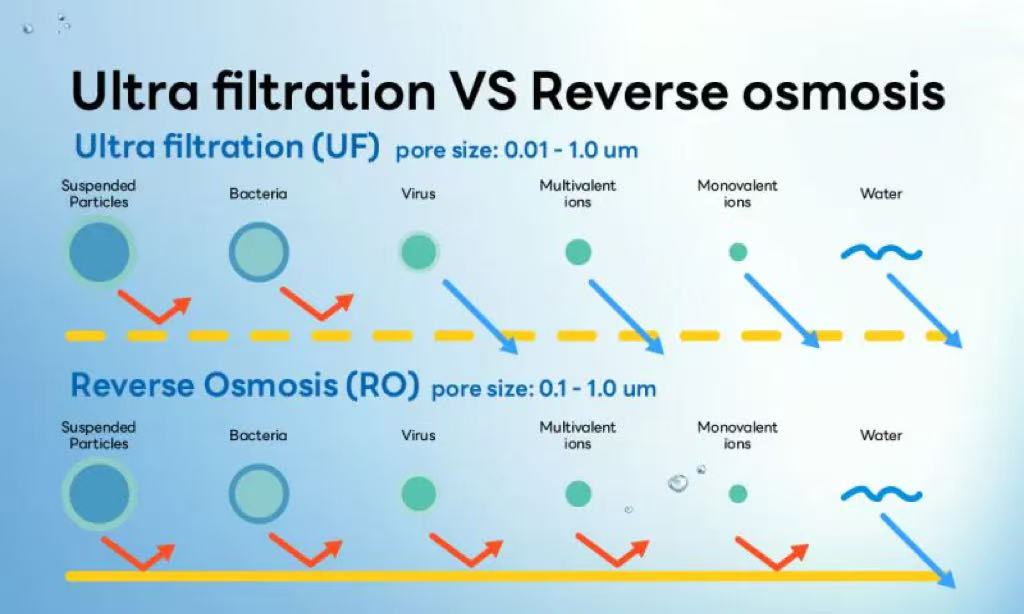 Ultra filtration VS Reverse osmosis

Ultra filtration (UF) pore size: 0.01 - 1.0 um

Suspended Particles

Bacteria

Virus

Multivalent ions

Monovalent ions

Water

Reverse Osmosis (RO) pore size: 0.1 - 1.0 um

Suspended Particles

Bacteria

Virus

Multivalent ions

Monovalent ions

Water